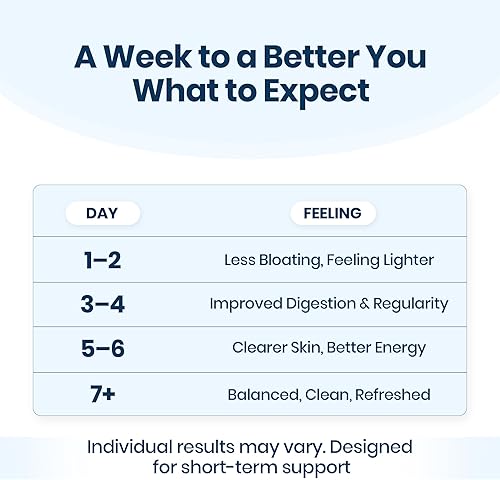 A Week to a Better You
What to Expect

| DAY | FEELING |
|---|---|
| 1–2 | Less Bloating, Feeling Lighter |
| 3–4 | Improved Digestion & Regularity |
| 5–6 | Clearer Skin, Better Energy |
| 7+ | Balanced, Clean, Refreshed |

Individual results may vary. Designed for short-term support